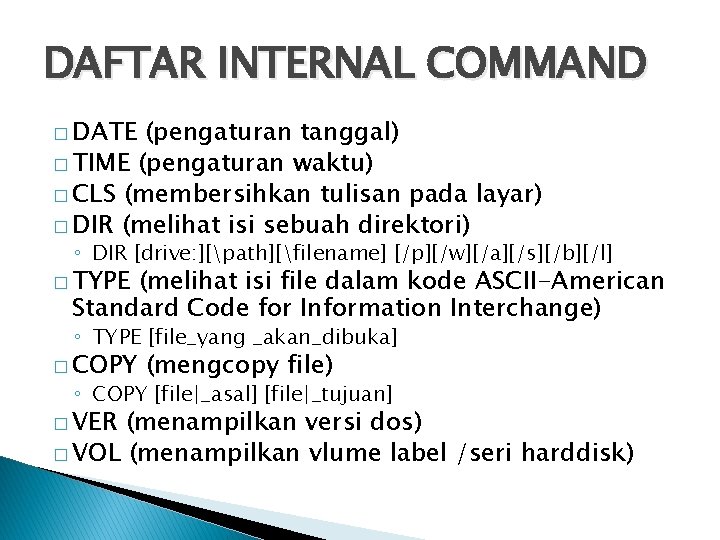 DAFTAR INTERNAL COMMAND

□ DATE (pengaturan tanggal)
□ TIME (pengaturan waktu)
□ CLS (membersihkan tulisan pada layar)
□ DIR (melihat isi sebuah direktori)
◦ DIR [drive:][\path][\filename] [/p][/w][/a][/s][/b][/l]
□ TYPE (melihat isi file dalam kode ASCII-American Standard Code for Information Interchange)
◦ TYPE [file_yang _akan_dibuka]
□ COPY (mengcopy file)
◦ COPY [file|_asal] [file|_tujuan]
□ VER (menampilkan versi dos)
□ VOL (menampilkan vlume label /seri harddisk)